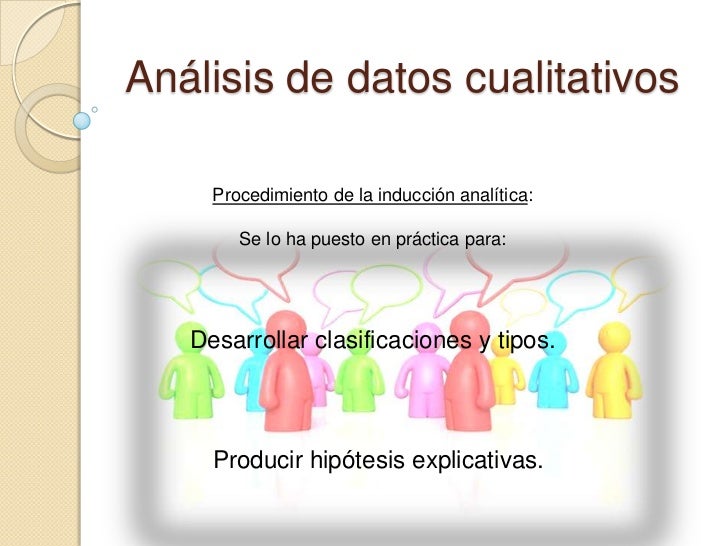 Análisis de datos cualitativos

Procedimiento de la inducción analítica:

Se lo ha puesto en práctica para:

Desarrollar clasificaciones y tipos.

Producir hipótesis explicativas.